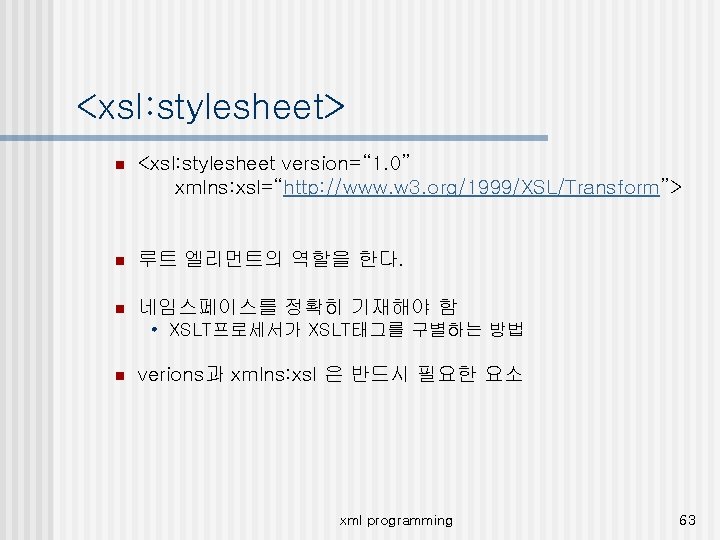 <xsl:stylesheet>

<xsl:stylesheet version="1.0" xmlns:xsl="http://www.w3.org/1999/XSL/Transform">

루트 엘리먼트의 역할을 한다.

네임스페이스를 정확히 기재해야 함

• XSLT프로세서가 XSLT태그를 구별하는 방법

verions과 xmlns:xsl 은 반드시 필요한 요소

xml programming

63